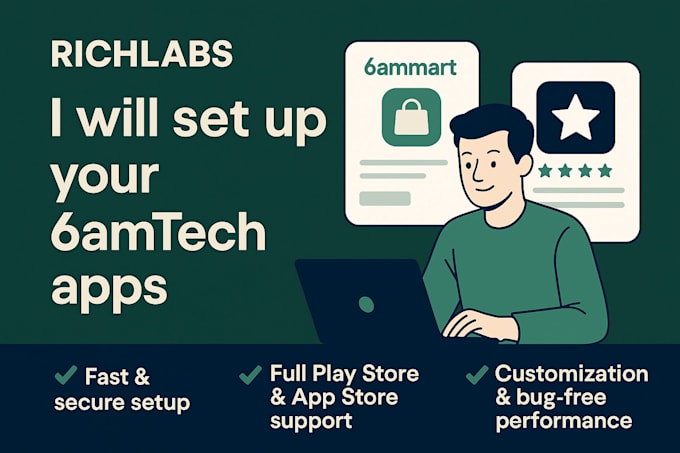 RICHLABS

I will set up your 6amTech apps

6ammart

✓ Fast & secure setup

✓ Full Play Store & App Store support

✓ Customization & bug-free performance